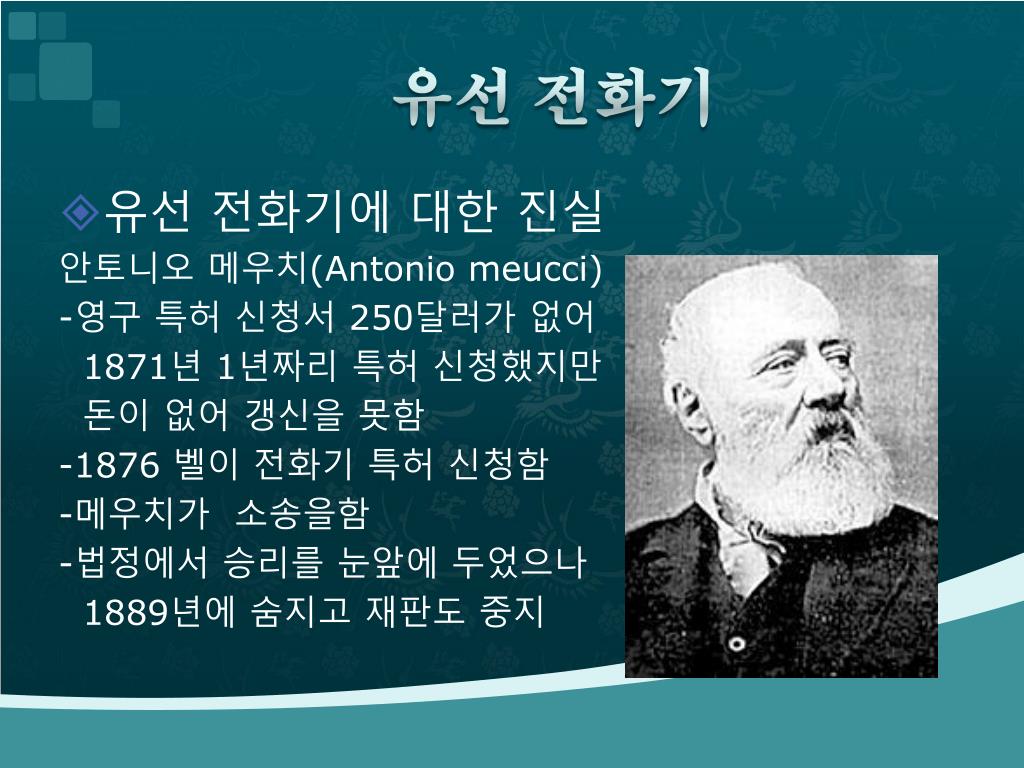 유선 전화기

◈유선 전화기에 대한 진실
안토니오 메우치(Antonio meucci)
-영구 특허 신청서 250달러가 없어 1871년 1년짜리 특허 신청했지만 돈이 없어 갱신을 못함
-1876 벨이 전화기 특허 신청함
-메우치가 소송을함
-법정에서 승리를 눈앞에 두었으나 1889년에 숨지고 재판도 중지